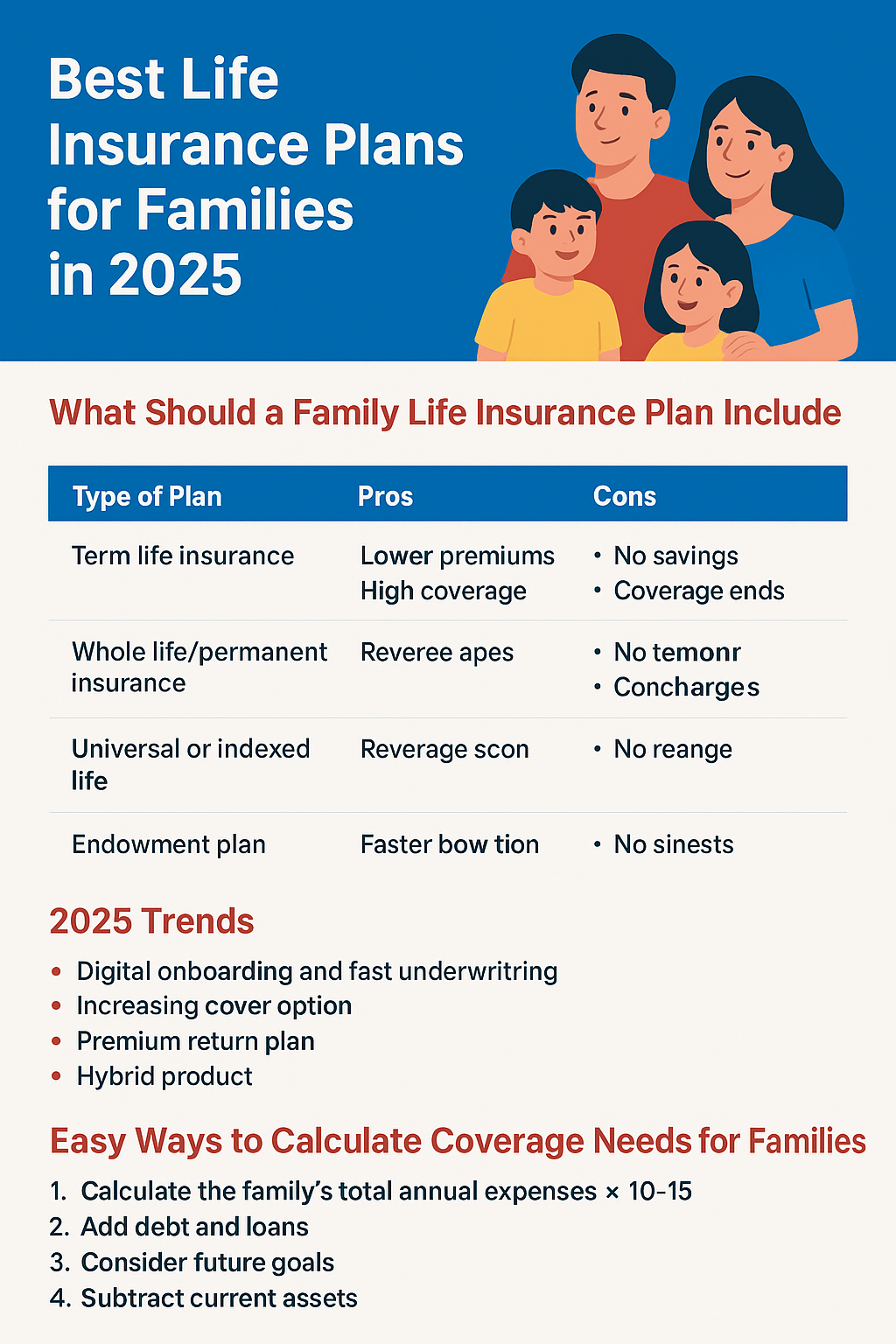 Best Life Insurance Plans for Families in 2025

What Should a Family Life Insurance Plan Include

| Type of Plan | Pros | Cons |
|---|---|---|
| Term life insurance | Lower premiums High coverage | • No savings • Coverage ends |
| Whole life/permanent insurance | Reveree apes | • No temonr • Concharges |
| Universal or indexed life | Reverage scon | • No reange |
| Endowment plan | Faster bow tion | • No sinests |

2025 Trends

• Digital onboarding and fast underwritring
• Increasing cover option
• Premium return plan
• Hybrid product

Easy Ways to Calculate Coverage Needs for Families

1. Calculate the family's total annual expenses × 10-15
2. Add debt and loans
3. Consider future goals
4. Subtract current assets